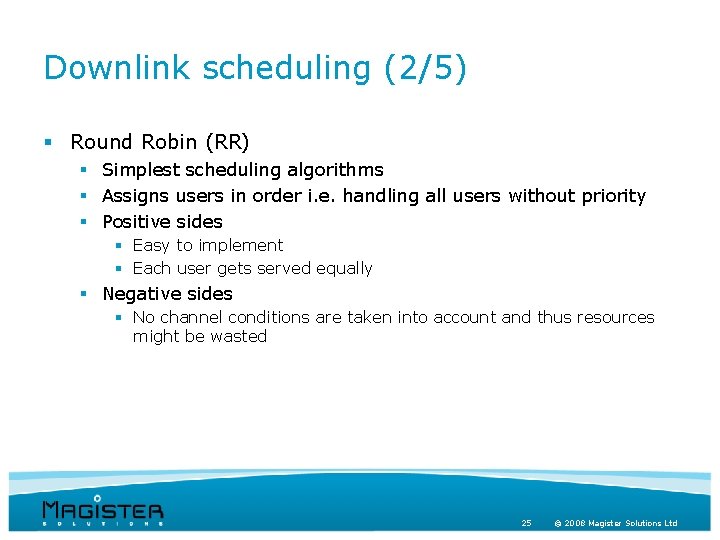 Downlink scheduling (2/5)

- Round Robin (RR)
  - Simplest scheduling algorithms
  - Assigns users in order i.e. handling all users without priority
  - Positive sides
    - Easy to implement
    - Each user gets served equally
  - Negative sides
    - No channel conditions are taken into account and thus resources might be wasted

MAGISTER
SOLUTIONS

25 © 2008 Magister Solutions Ltd